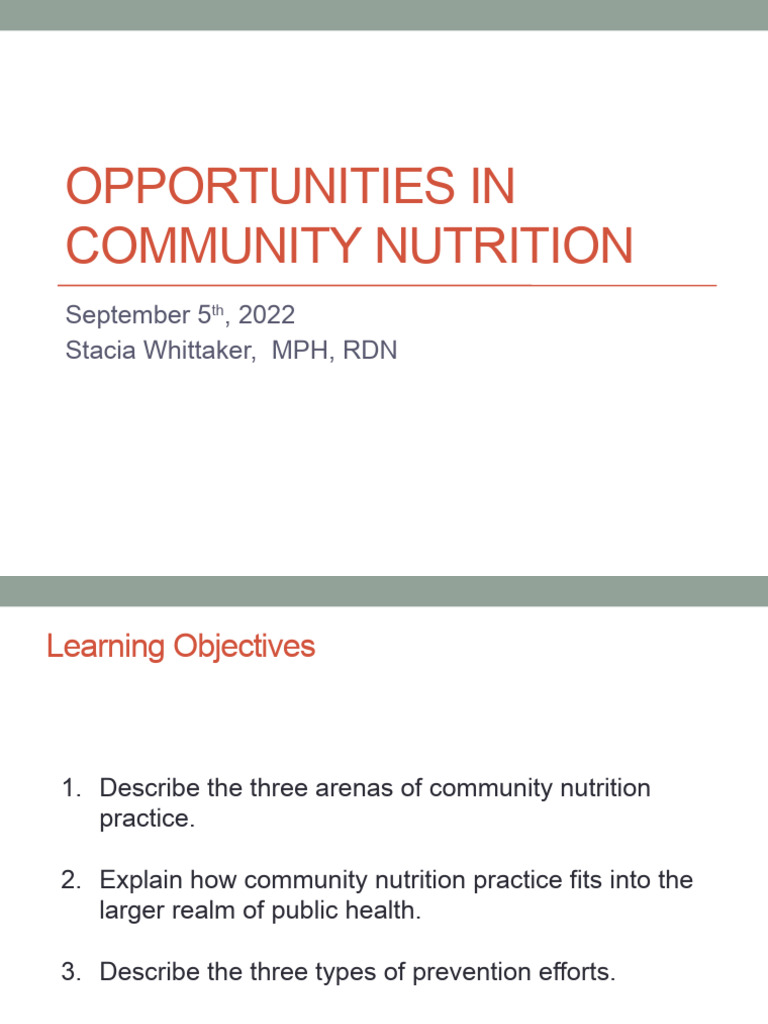 OPPORTUNITIES IN COMMUNITY NUTRITION

September 5$^{th}$, 2022
Stacia Whittaker, MPH, RDN

Learning Objectives

1. Describe the three arenas of community nutrition practice.

2. Explain how community nutrition practice fits into the larger realm of public health.

3. Describe the three types of prevention efforts.